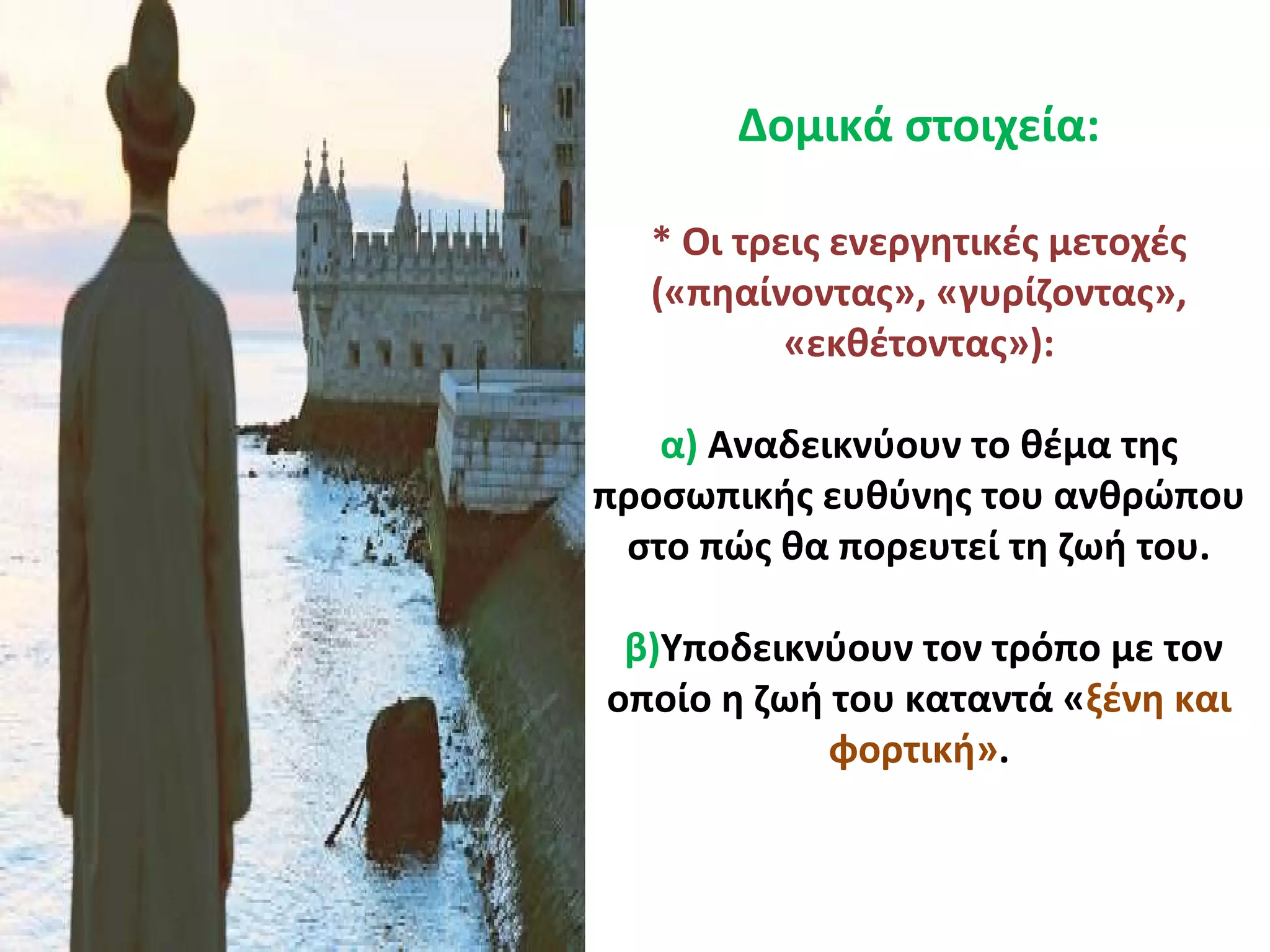 Δομικά στοιχεία:

* Οι τρεις ενεργητικές μετοχές («πηαίνοντας», «γυρίζοντας», «εκθέτοντας»):

α) Αναδεικνύουν το θέμα της προσωπικής ευθύνης του ανθρώπου στο πώς θα πορευτεί τη ζωή του.

β)Υποδεικνύουν τον τρόπο με τον οποίο η ζωή του καταντά «ξένη και φορτική».